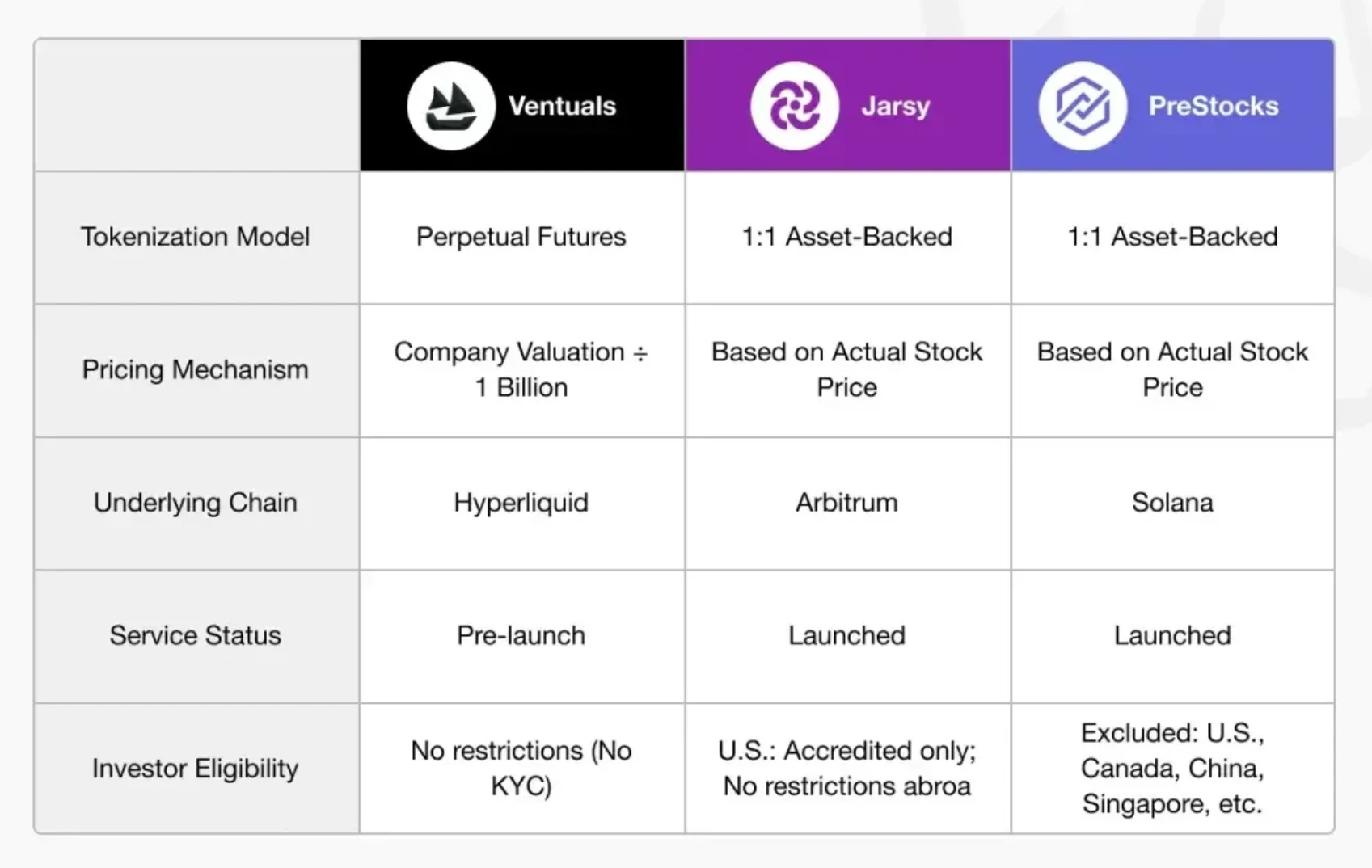 | | Ventuals | Jarsy | PreStocks |
|---|---|---|---|
| Tokenization Model | Perpetual Futures | 1:1 Asset-Backed | 1:1 Asset-Backed |
| Pricing Mechanism | Company Valuation ÷ 1 Billion | Based on Actual Stock Price | Based on Actual Stock Price |
| Underlying Chain | Hyperliquid | Arbitrum | Solana |
| Service Status | Pre-launch | Launched | Launched |
| Investor Eligibility | No restrictions (No KYC) | U.S.: Accredited only; No restrictions abroa | Excluded: U.S., Canada, China, Singapore, etc. |